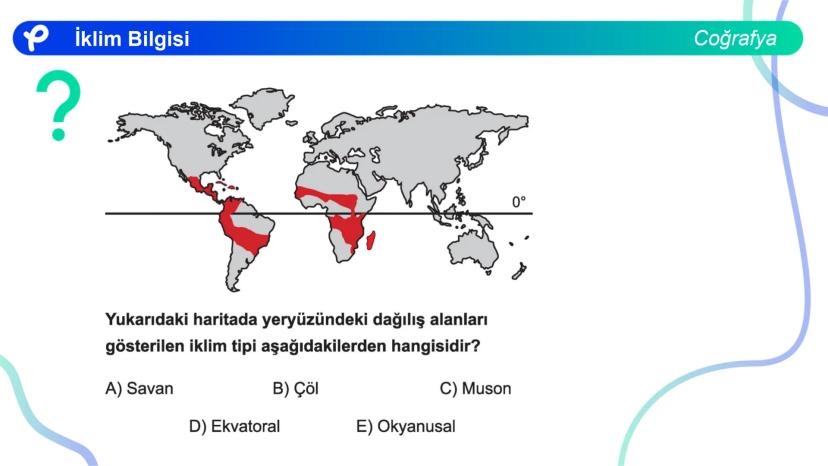 İklim Bilgisi

Coğrafya

?

0°

Yukarıdaki haritada yeryüzündeki dağılış alanları gösterilen iklim tipi aşağıdakilerden hangisidir?

A) Savan B) Çöl C) Muson

D) Ekvatoral E) Okyanusal